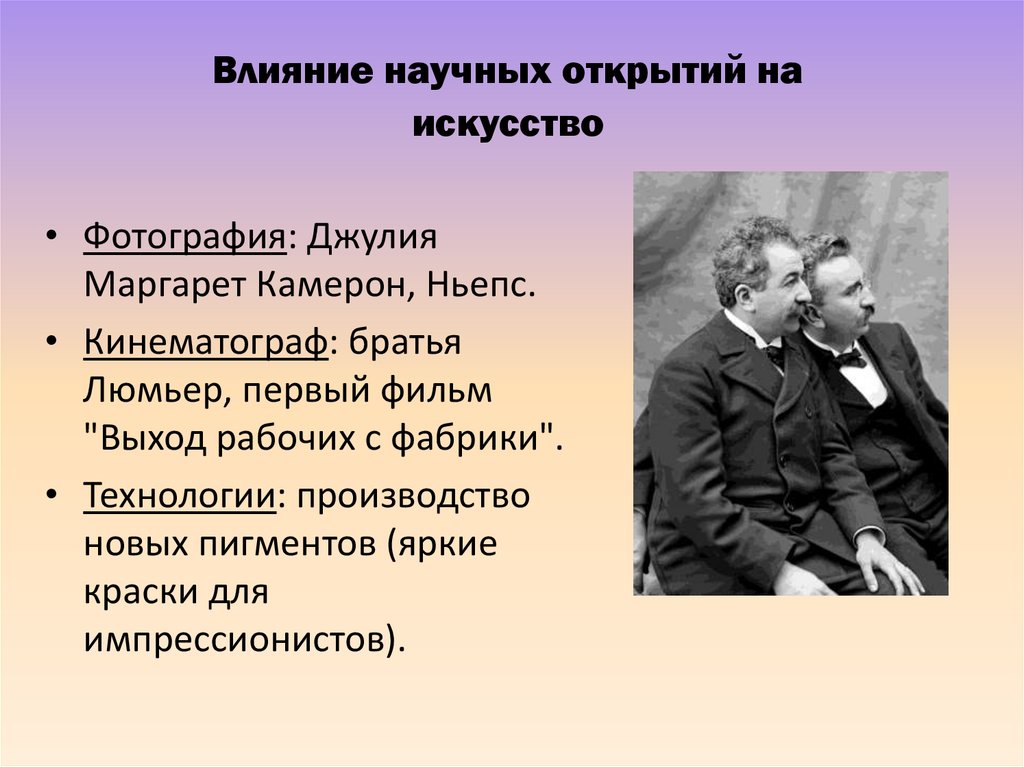 Влияние научных открытий на искусство

• Фотография: Джулия Маргарет Камерон, Ньепс.
• Кинематограф: братья Люмьер, первый фильм "Выход рабочих с фабрики".
• Технологии: производство новых пигментов (яркие краски для импрессионистов).